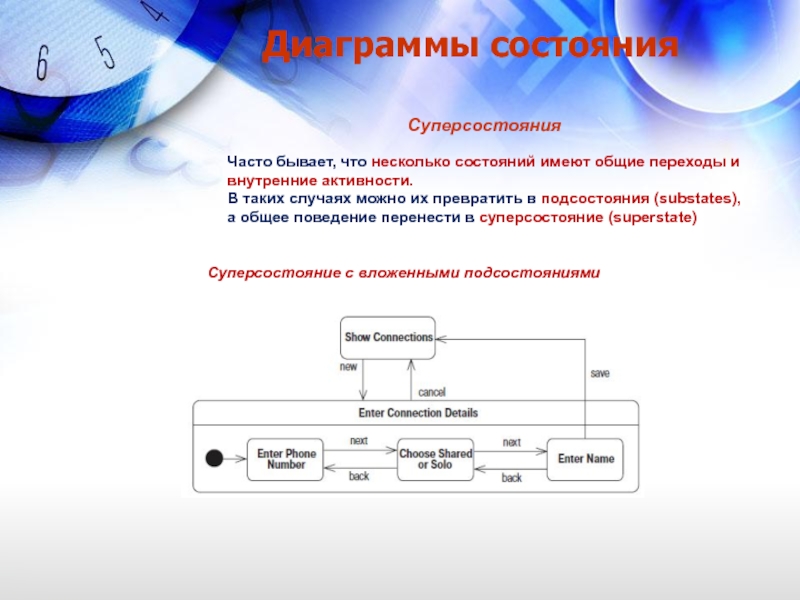 6 5 4

Диаграммы состояния

Суперсостояния

Часто бывает, что несколько состояний имеют общие переходы и внутренние активности.
В таких случаях можно их превратить в подсостояния (substates), а общее поведение перенести в суперсостояние (superstate)

Суперсостояние с вложенными подсостояниями

Show Connections

new

cancel

save

Enter Connection Details

Enter Phone Number

next

back

Choose Shared or Solo

next

back

Enter Name